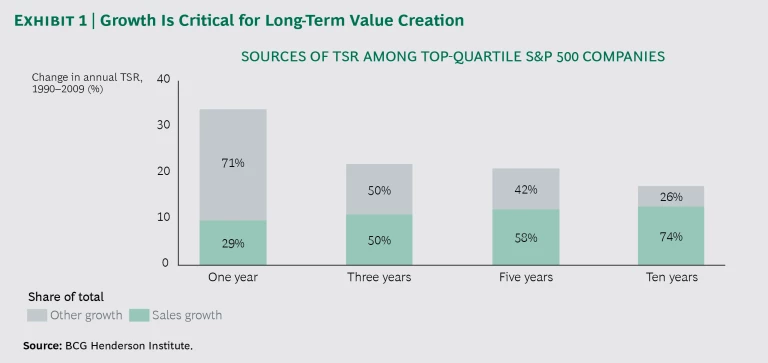 EXHIBIT 1 | Growth Is Critical for Long-Term Value Creation

SOURCES OF TSR AMONG TOP-QUARTILE S&P 500 COMPANIES

Change in annual TSR, 1990–2009 (%)

40
30
20
10
0

71%
29%
50%
50%
42%
58%
26%
74%

One year
Three years
Five years
Ten years

Share of total
Other growth
Sales growth

Source: BCG Henderson Institute.